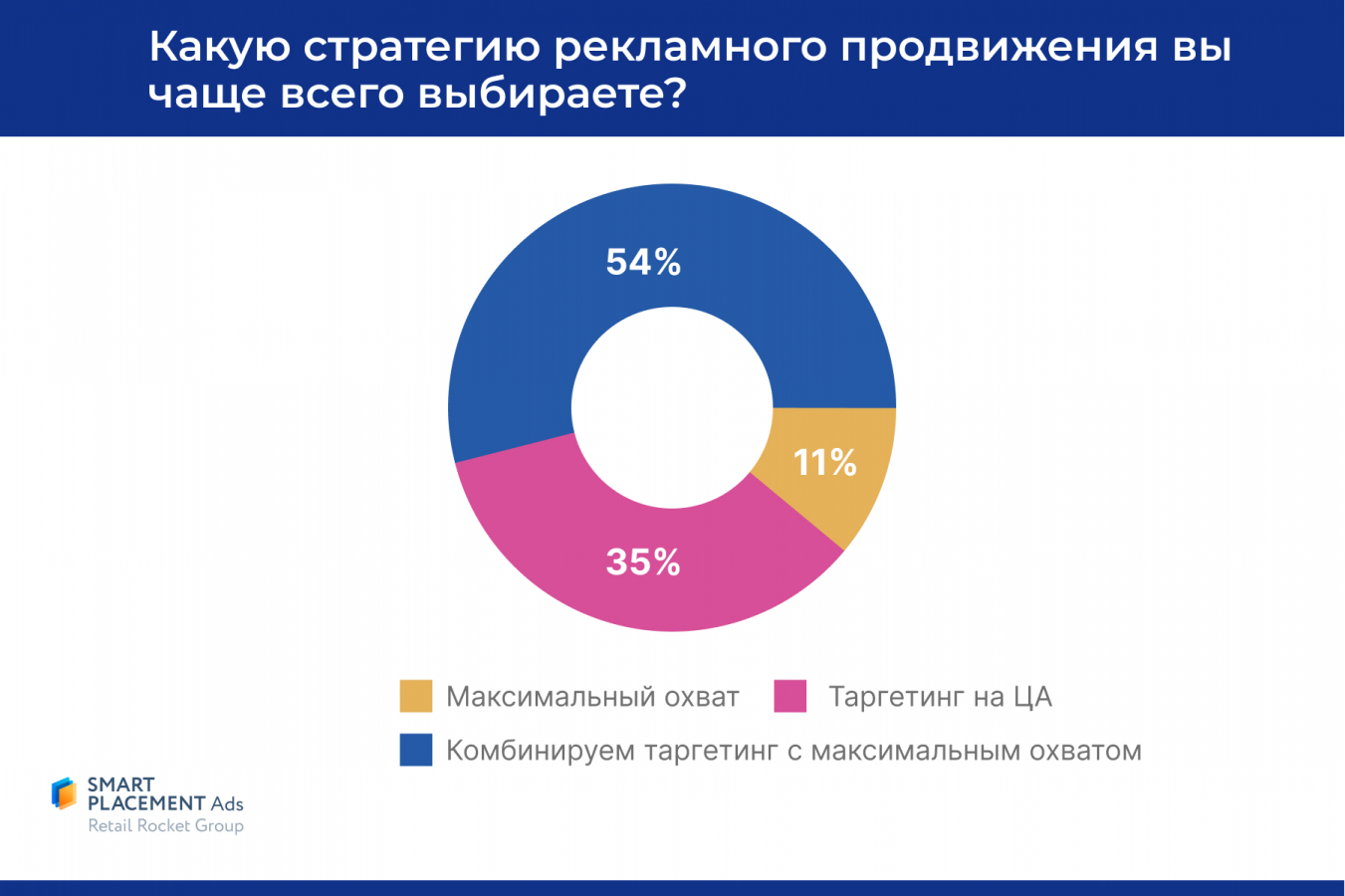 Какую стратегию рекламного продвижения вы чаще всего выбираете?

54%

11%

35%

Максимальный охват

Таргетинг на ЦА

Комбинируем таргетинг с максимальным охватом

SMART PLACEMENT Ads
Retail Rocket Group